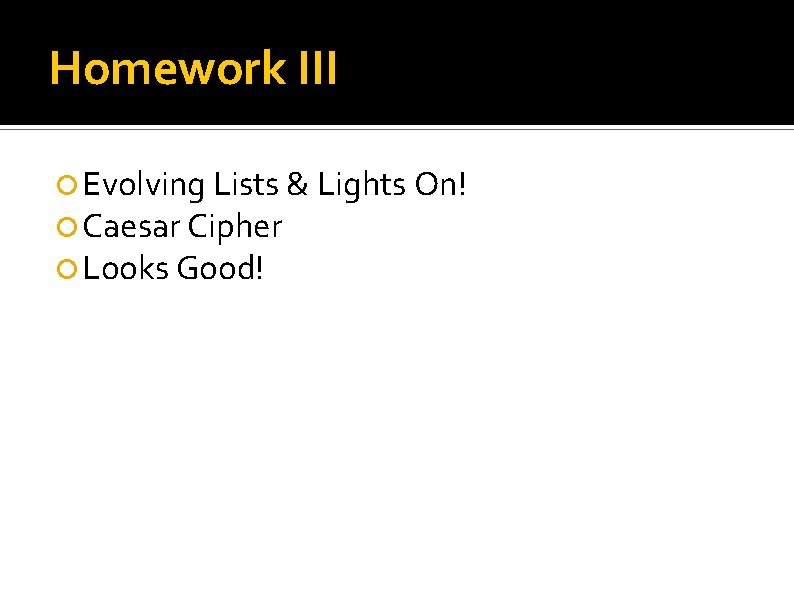 Homework III

Evolving Lists & Lights On!
Caesar Cipher
Looks Good!